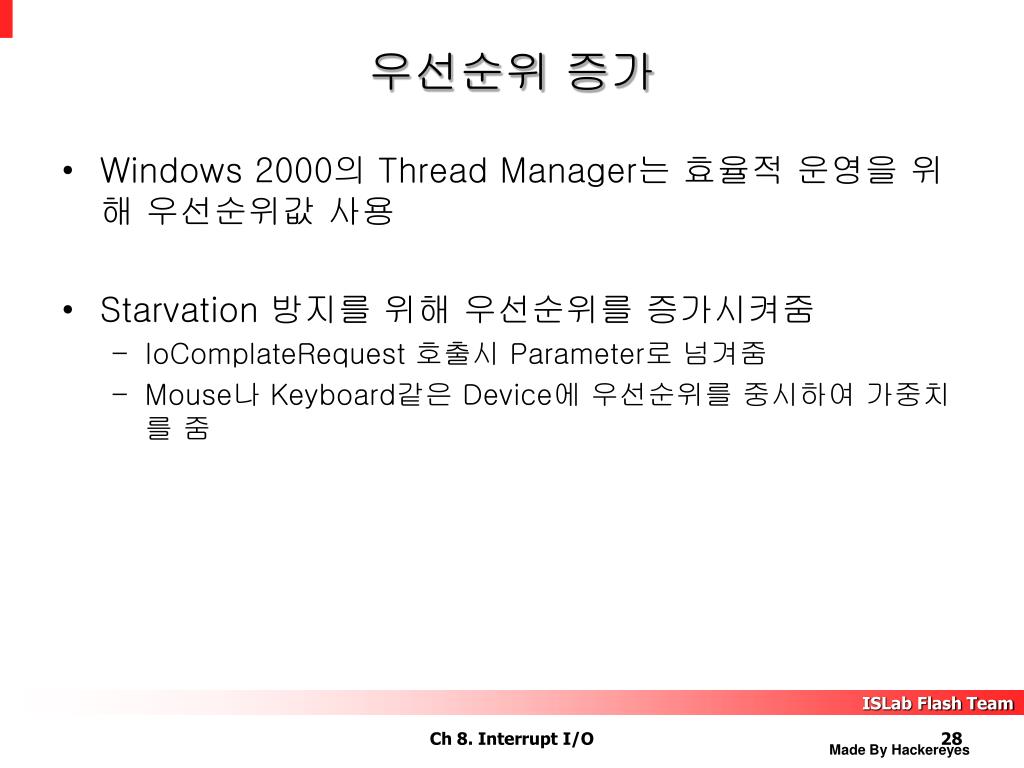 우선순위 증가

• Windows 2000의 Thread Manager는 효율적 운영을 위해 우선순위값 사용

• Starvation 방지를 위해 우선순위를 증가시켜줌
– IoComplateRequest 호출시 Parameter로 넘겨줌
– Mouse나 Keyboard같은 Device에 우선순위를 중시하여 가중치를 줌

ISLab Flash Team

Ch 8. Interrupt I/O

28

Made By Hackereyes